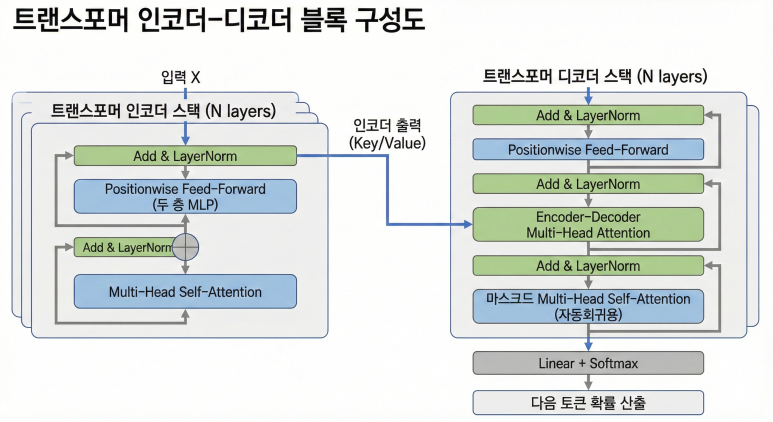 트랜스포머 인코더-디코더 블록 구성도

입력 X

트랜스포머 인코더 스택 (N layers)

Add & LayerNorm

Positionwise Feed-Forward
(두 층 MLP)

Add & LayerNorm

Multi-Head Self-Attention

인코더 출력
(Key/Value)

트랜스포머 디코더 스택 (N layers)

Add & LayerNorm

Positionwise Feed-Forward

Add & LayerNorm

Encoder-Decoder
Multi-Head Attention

Add & LayerNorm

마스크드 Multi-Head Self-Attention
(자동회귀용)

Linear + Softmax

다음 토큰 확률 산출